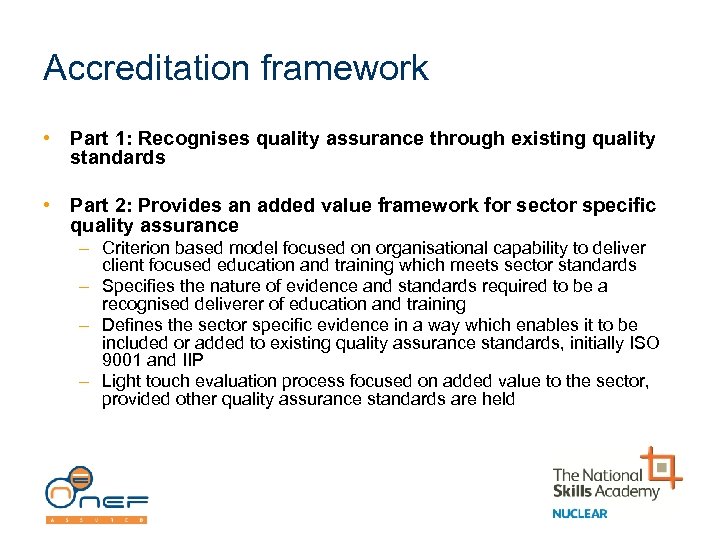 Accreditation framework

• Part 1: Recognises quality assurance through existing quality standards

• Part 2: Provides an added value framework for sector specific quality assurance
– Criterion based model focused on organisational capability to deliver client focused education and training which meets sector standards
– Specifies the nature of evidence and standards required to be a recognised deliverer of education and training
– Defines the sector specific evidence in a way which enables it to be included or added to existing quality assurance standards, initially ISO 9001 and IIP
– Light touch evaluation process focused on added value to the sector, provided other quality assurance standards are held

nef
ASSURED

The National Skills Academy
NUCLEAR